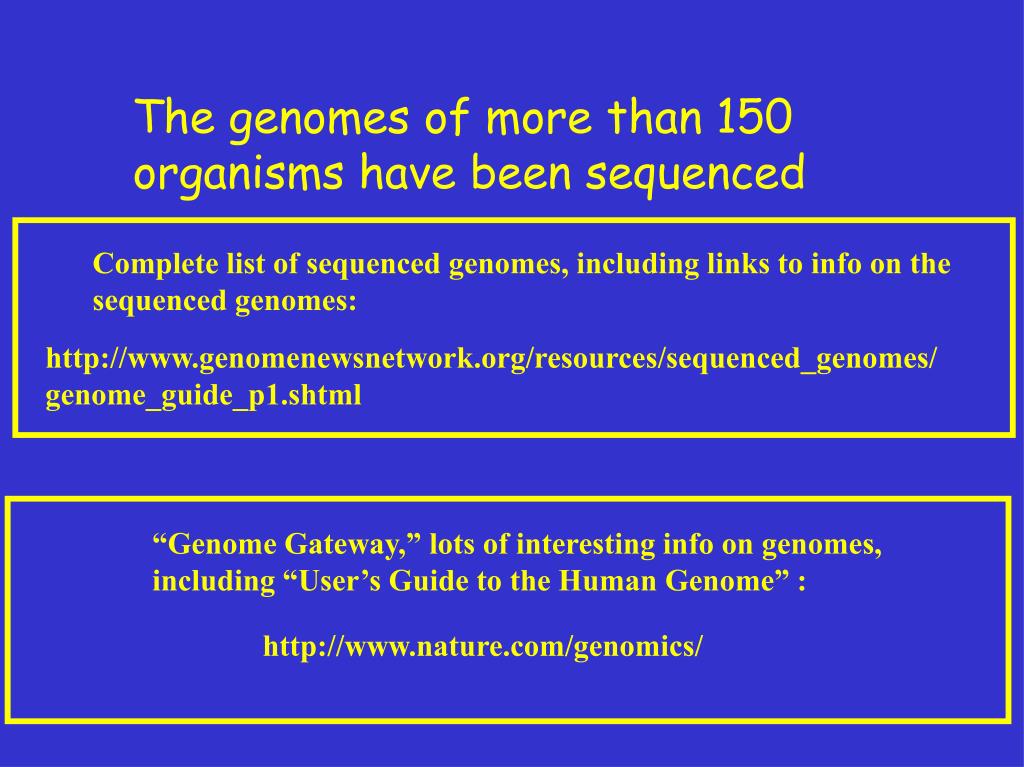 The genomes of more than 150 organisms have been sequenced

Complete list of sequenced genomes, including links to info on the sequenced genomes:

http://www.genomenewsnetwork.org/resources/sequenced_genomes/genome_guide_p1.shtml

“Genome Gateway,” lots of interesting info on genomes, including “User’s Guide to the Human Genome” :

http://www.nature.com/genomics/